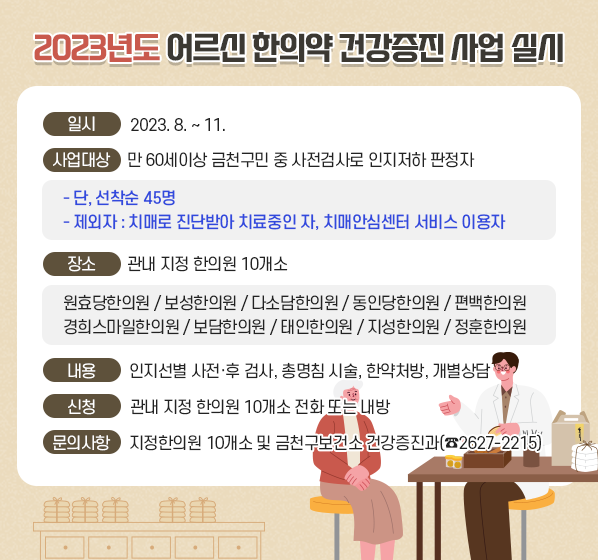 2023년도 어르신 한의약 건강증진 사업 실시

일시 2023. 8. ~ 11.

사업대상 만 60세이상 금천구민 중 사전검사로 인지저하 판정자

- 단, 선착순 45명
- 제외자 : 치매로 진단받아 치료중인 자, 치매안심센터 서비스 이용자

장소 관내 지정 한의원 10개소

원효당한의원 / 보성한의원 / 다소담한의원 / 동인당한의원 / 편백한의원
경희스마일한의원 / 보담한의원 / 태인한의원 / 지성한의원 / 정훈한의원

내용 인지선별 사전·후 검사, 총명침 시술, 한약처방, 개별상담

신청 관내 지정 한의원 10개소 전화 또는 내방

문의사항 지정한의원 10개소 및 금천구보건소 건강증진과(☎2627-2215)